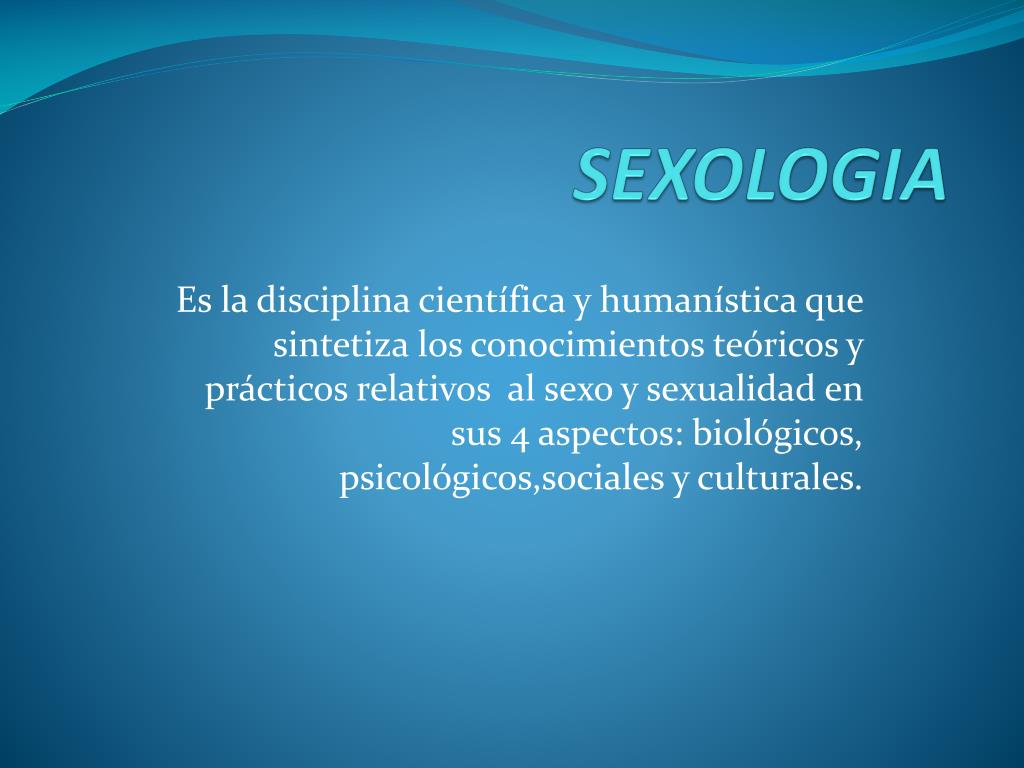 SEXOLOGIA

Es la disciplina científica y humanística que sintetiza los conocimientos teóricos y prácticos relativos  al sexo y sexualidad en sus 4 aspectos: biológicos, psicológicos,sociales y culturales.